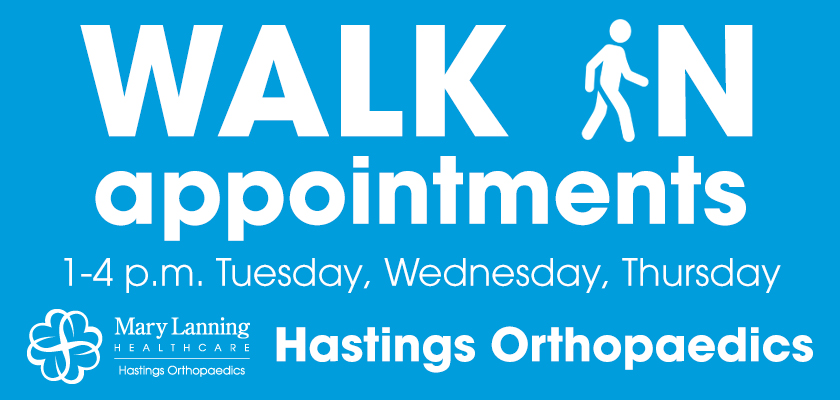 WALK IN
appointments

1-4 p.m. Tuesday, Wednesday, Thursday

Mary Lanning
HEALTHCARE
Hastings Orthopaedics

Hastings Orthopaedics